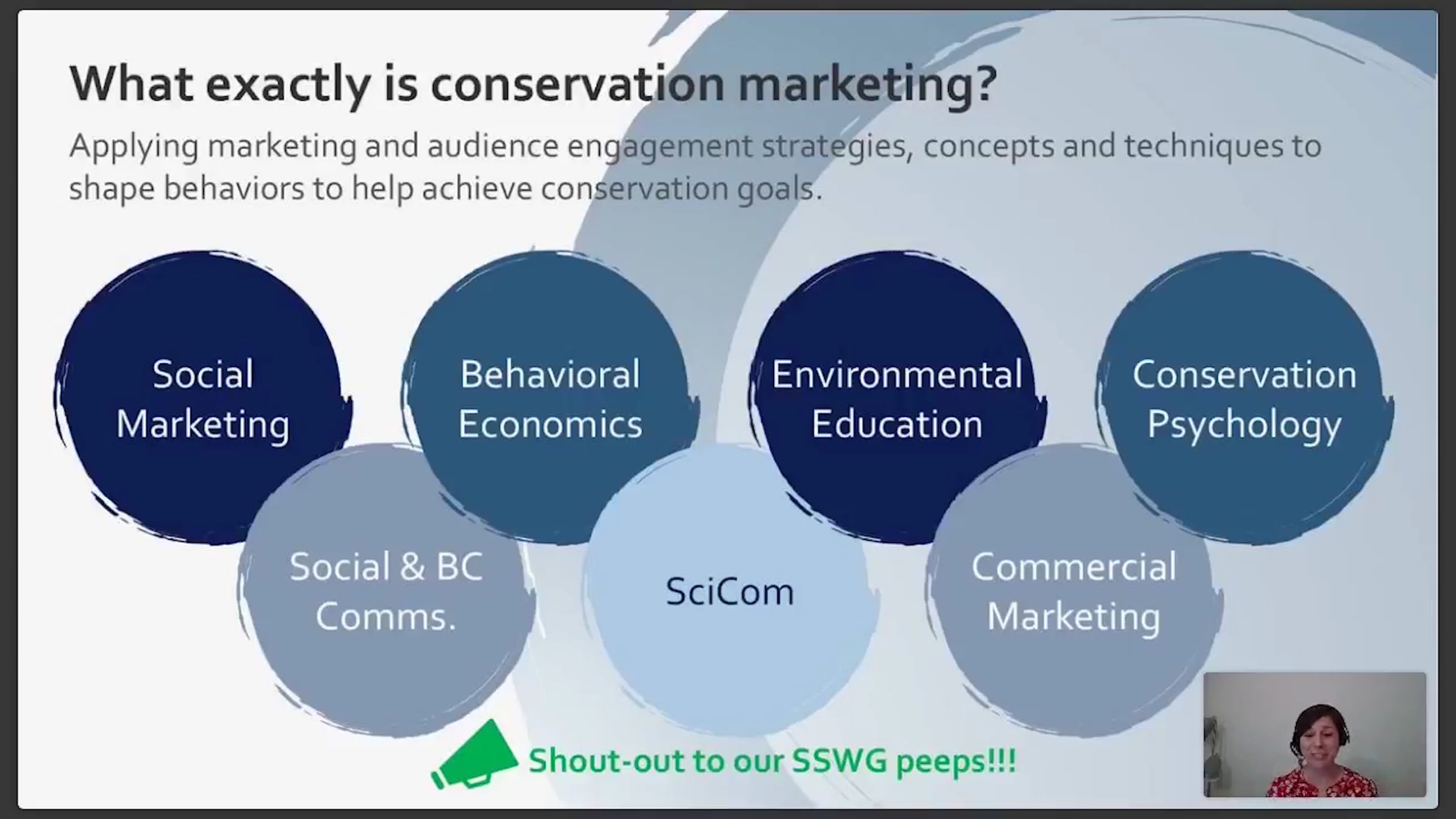 What exactly is conservation marketing?

Applying marketing and audience engagement strategies, concepts and techniques to shape behaviors to help achieve conservation goals.

Social Marketing

Behavioral Economics

Environmental Education

Conservation Psychology

Social & BC Comms.

SciCom

Commercial Marketing

Shout-out to our SSWG peeps!!!